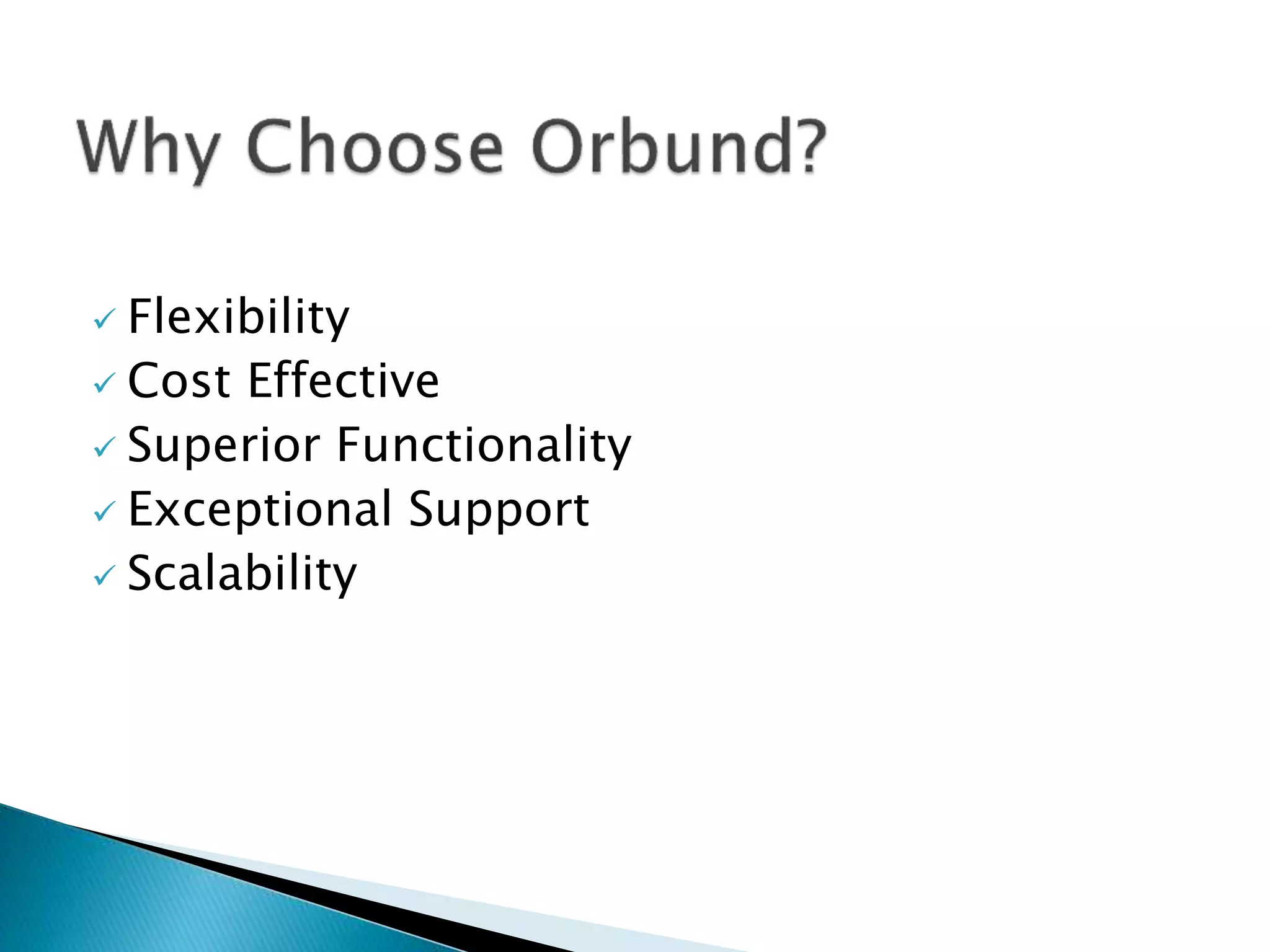 Why Choose Orbund?

✓ Flexibility
✓ Cost Effective
✓ Superior Functionality
✓ Exceptional Support
✓ Scalability